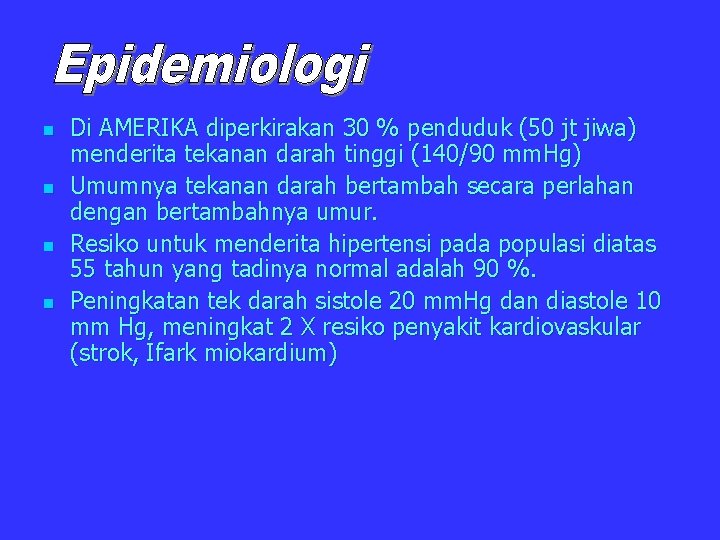 Epidemiologi

- Di AMERIKA diperkirakan 30 % penduduk (50 jt jiwa) menderita tekanan darah tinggi (140/90 mmHg)
- Umumnya tekanan darah bertambah secara perlahan dengan bertambahnya umur.
- Resiko untuk menderita hipertensi pada populasi diatas 55 tahun yang tadinya normal adalah 90 %.
- Peningkatan tek darah sistole 20 mmHg dan diastole 10 mm Hg, meningkat 2 X resiko penyakit kardiovaskular (strok, Ifark miokardium)